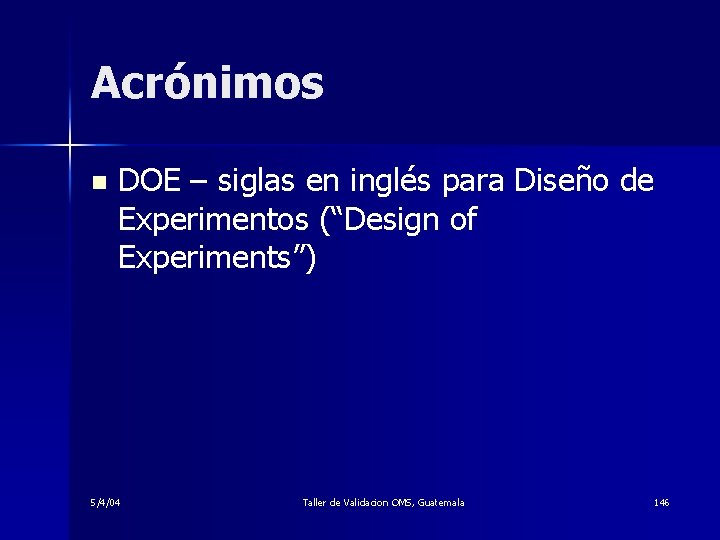 Acrónimos

• DOE – siglas en inglés para Diseño de Experimentos ("Design of Experiments")

5/4/04

Taller de Validacion OMS, Guatemala

146